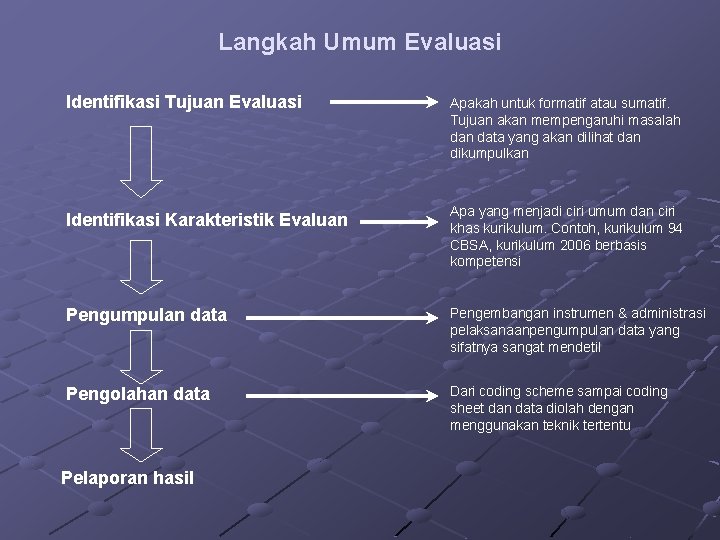 Langkah Umum Evaluasi

Identifikasi Tujuan Evaluasi

Apakah untuk formatif atau sumatif. Tujuan akan mempengaruhi masalah dan data yang akan dilihat dan dikumpulkan

Identifikasi Karakteristik Evaluan

Apa yang menjadi ciri umum dan ciri khas kurikulum. Contoh, kurikulum 94 CBSA, kurikulum 2006 berbasis kompetensi

Pengumpulan data

Pengembangan instrumen & administrasi pelaksanaanpengumpulan data yang sifatnya sangat mendetil

Pengolahan data

Dari coding scheme sampai coding sheet dan data diolah dengan menggunakan teknik tertentu

Pelaporan hasil